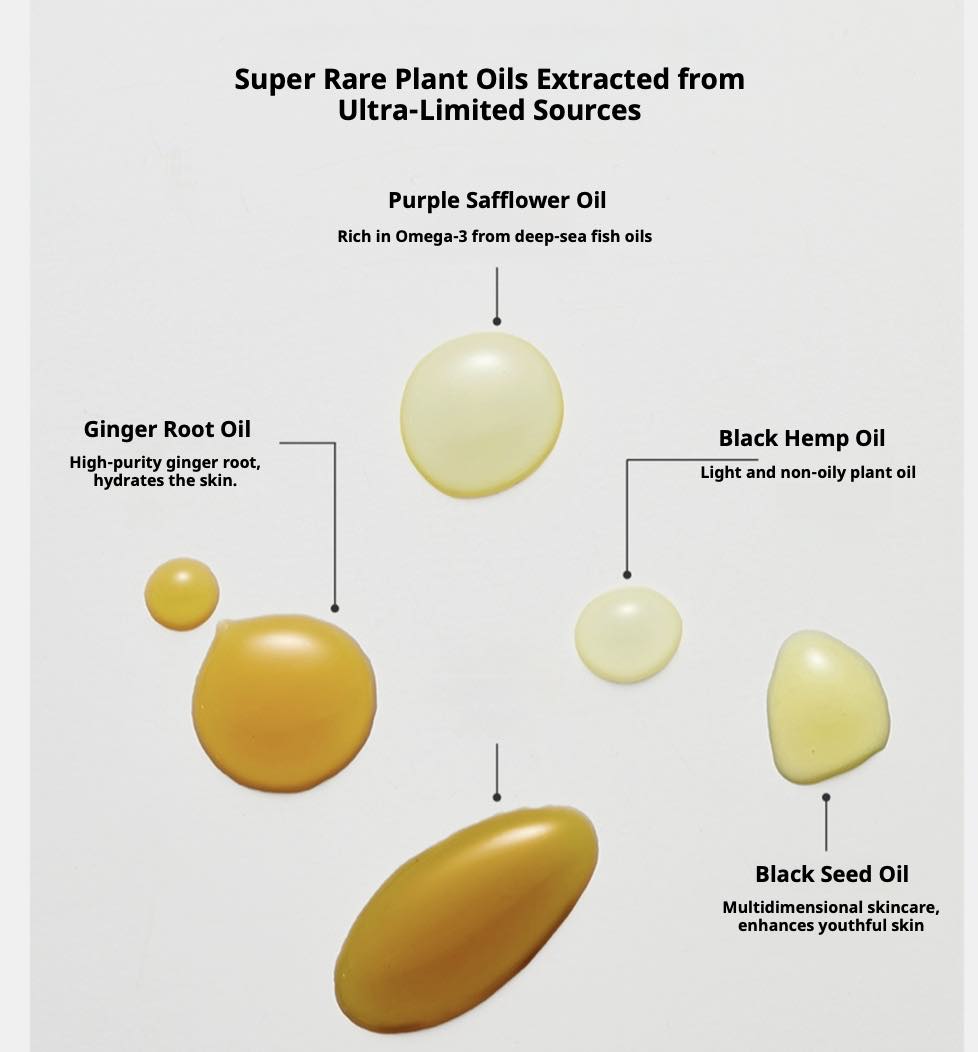 Super Rare Plant Oils Extracted from Ultra-Limited Sources

Purple Safflower Oil

Rich in Omega-3 from deep-sea fish oils

Ginger Root Oil

High-purity ginger root, hydrates the skin.

Black Hemp Oil

Light and non-oily plant oil

Black Seed Oil

Multidimensional skincare, enhances youthful skin